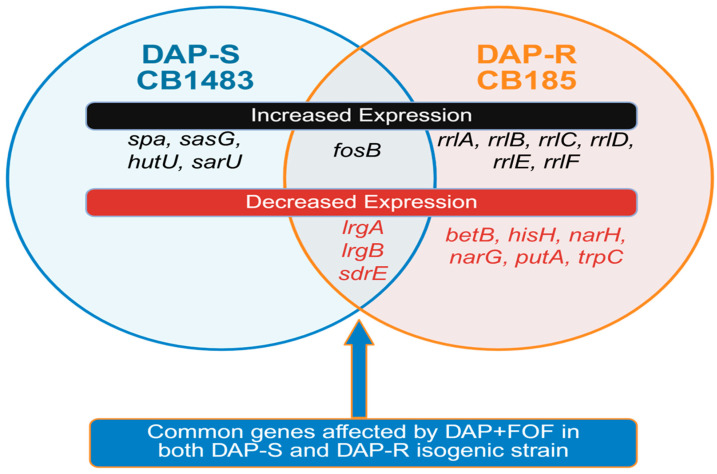 DAP-S
CB1483

DAP-R
CB185

Increased Expression

spa, sasG, hutU, sarU

fosB

rrlA, rrlB, rrlC, rrlD, rrlE, rrlF

Decreased Expression

lrgA
lrgB
sdrE

betB, hisH, narH, narG, putA, trpC

Common genes affected by DAP+FOF in both DAP-S and DAP-R isogenic strain